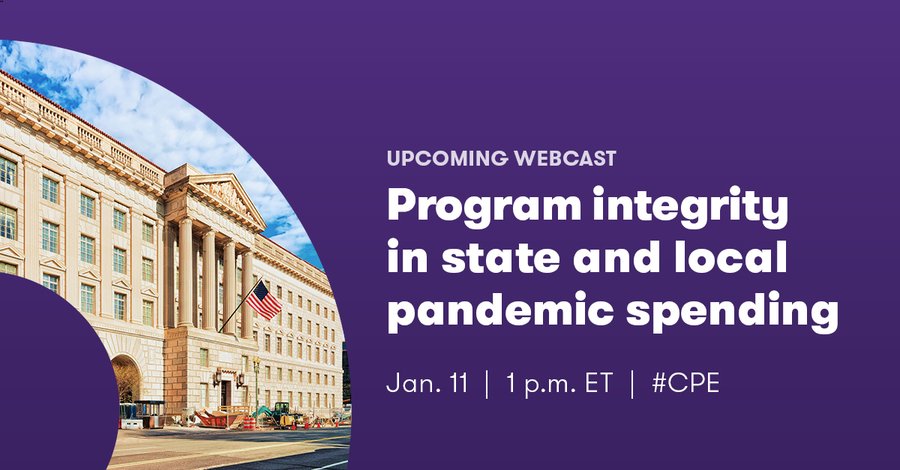 UPCOMING WEBCAST

Program integrity in state and local pandemic spending

Jan. 11 | 1 p.m. ET | #CPE